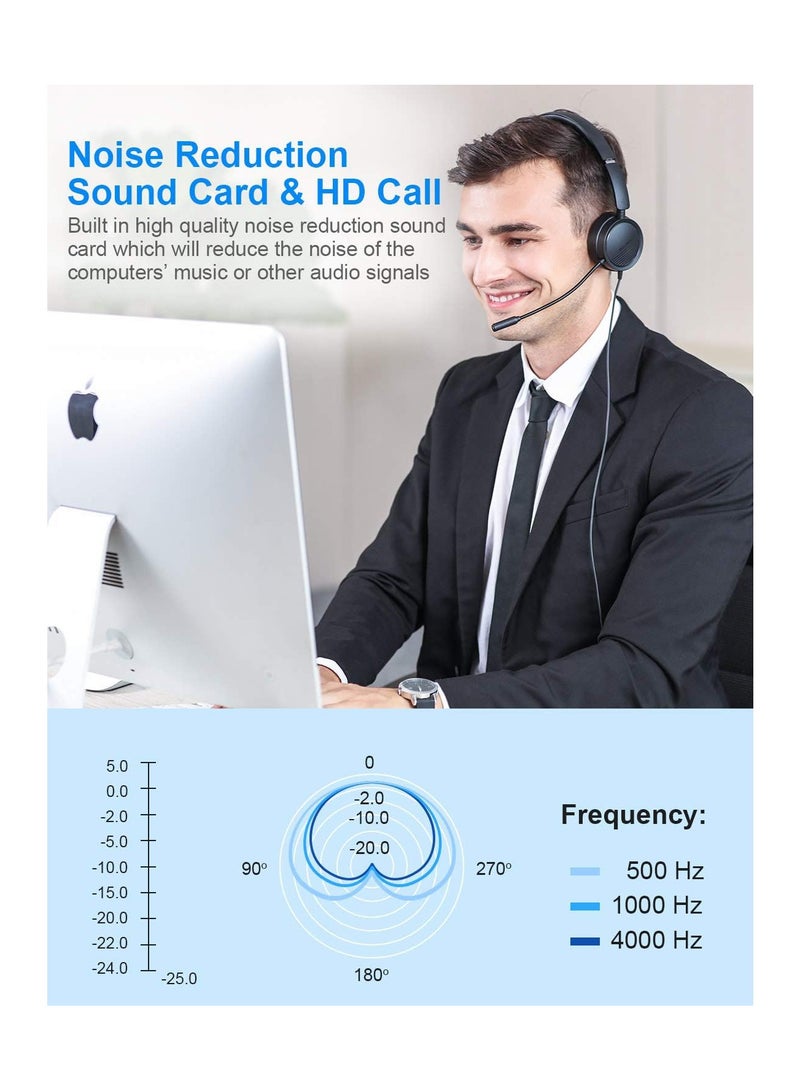 Noise Reduction Sound Card & HD Call

Built in high quality noise reduction sound card which will reduce the noise of the computers' music or other audio signals

5.0
0.0
-2.0
-5.0
-10.0
-15.0
-20.0
-22.0
-24.0
-25.0

0
-2.0
-10.0
-20.0
90°
270°
180°

Frequency:
500 Hz
1000 Hz
4000 Hz